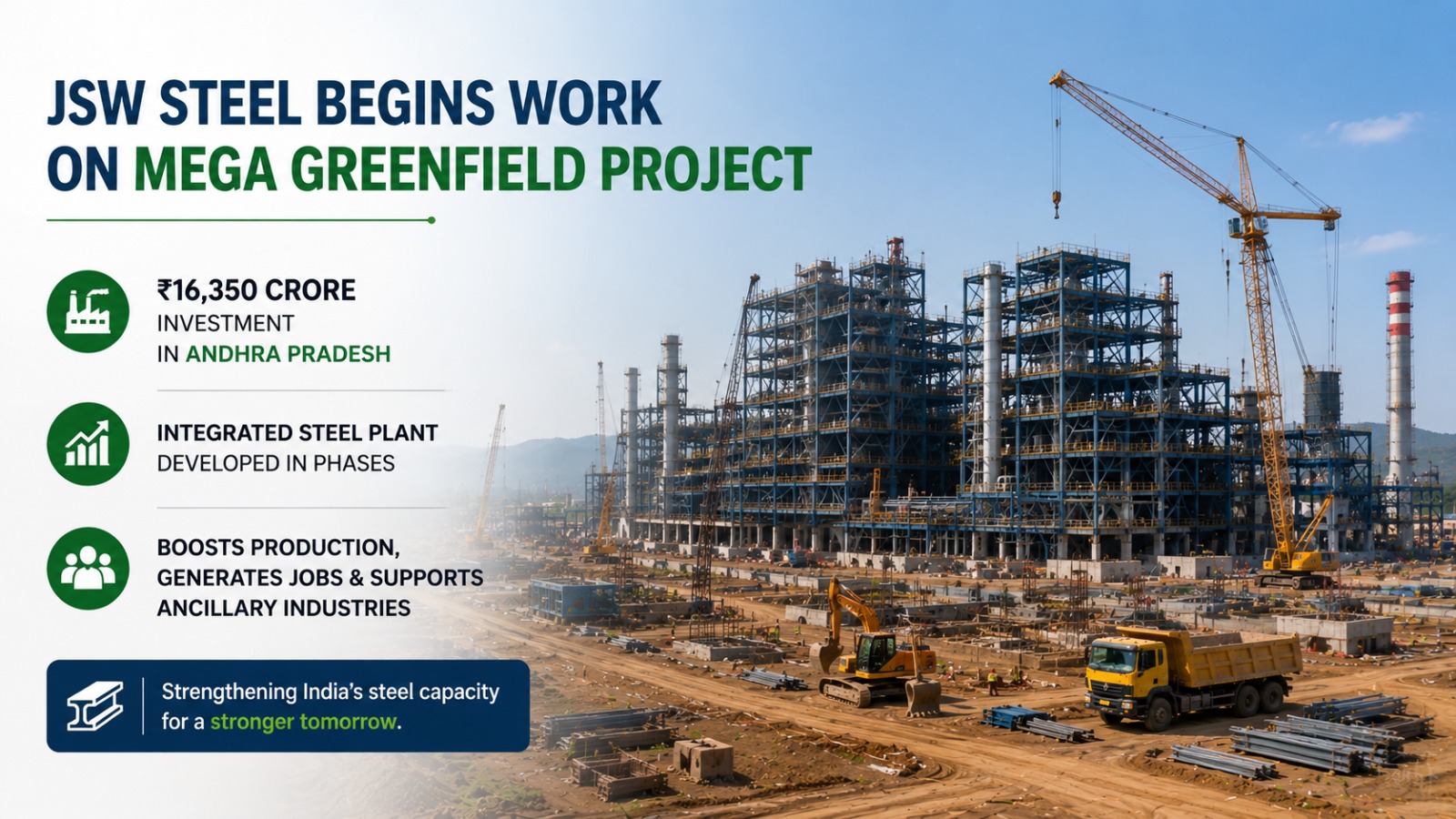 JSW STEEL BEGINS WORK ON MEGA GREENFIELD PROJECT

₹16,350 CRORE
INVESTMENT
IN ANDHRA PRADESH

INTEGRATED STEEL PLANT
DEVELOPED IN PHASES

BOOSTS PRODUCTION,
GENERATES JOBS & SUPPORTS
ANCILLARY INDUSTRIES

Strengthening India's steel capacity for a stronger tomorrow.